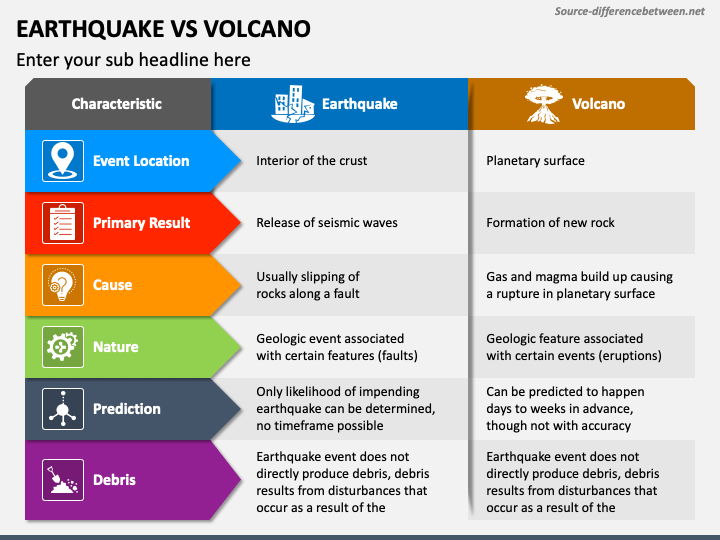 Source-differencebetween.net

EARTHQUAKE VS VOLCANO

Enter your sub headline here

| Characteristic | Earthquake | Volcano |
|---|---|---|
| Event Location | Interior of the crust | Planetary surface |
| Primary Result | Release of seismic waves | Formation of new rock |
| Cause | Usually slipping of rocks along a fault | Gas and magma build up causing a rupture in planetary surface |
| Nature | Geologic event associated with certain features (faults) | Geologic feature associated with certain events (eruptions) |
| Prediction | Only likelihood of impending earthquake can be determined, no timeframe possible | Can be predicted to happen days to weeks in advance, though not with accuracy |
| Debris | Earthquake event does not directly produce debris, debris results from disturbances that occur as a result of the | Earthquake event does not directly produce debris, debris results from disturbances that occur as a result of the |